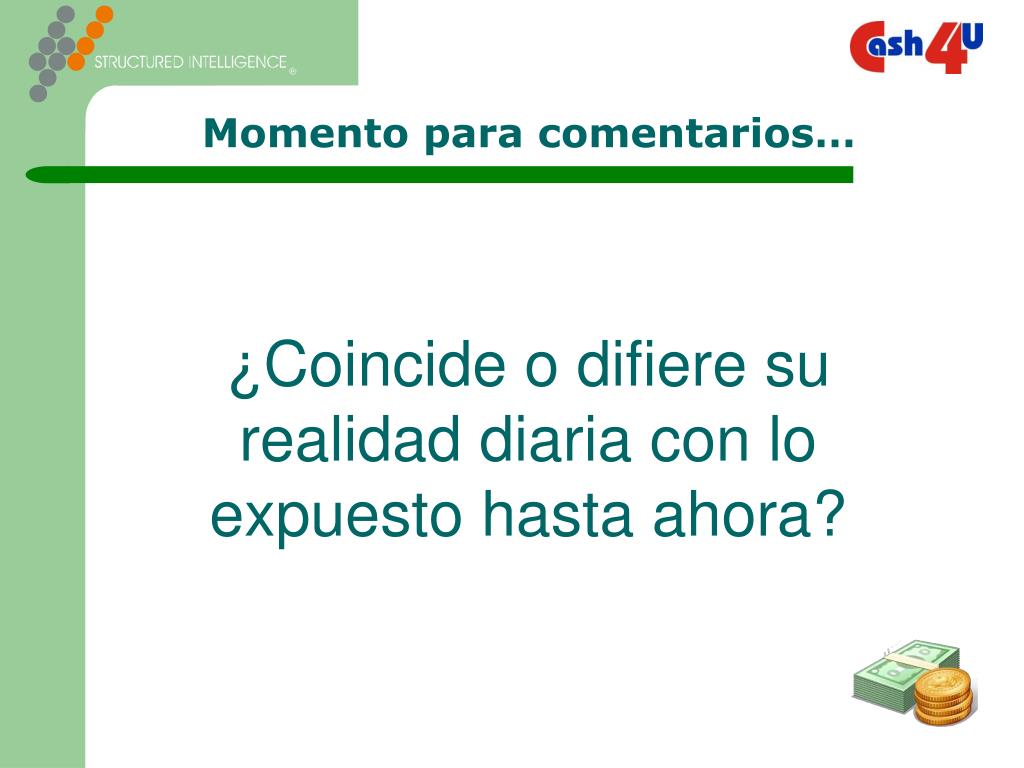 STRUCTURED INTELLIGENCE ®

Cash4U

Momento para comentarios…

¿Coincide o difiere su realidad diaria con lo expuesto hasta ahora?